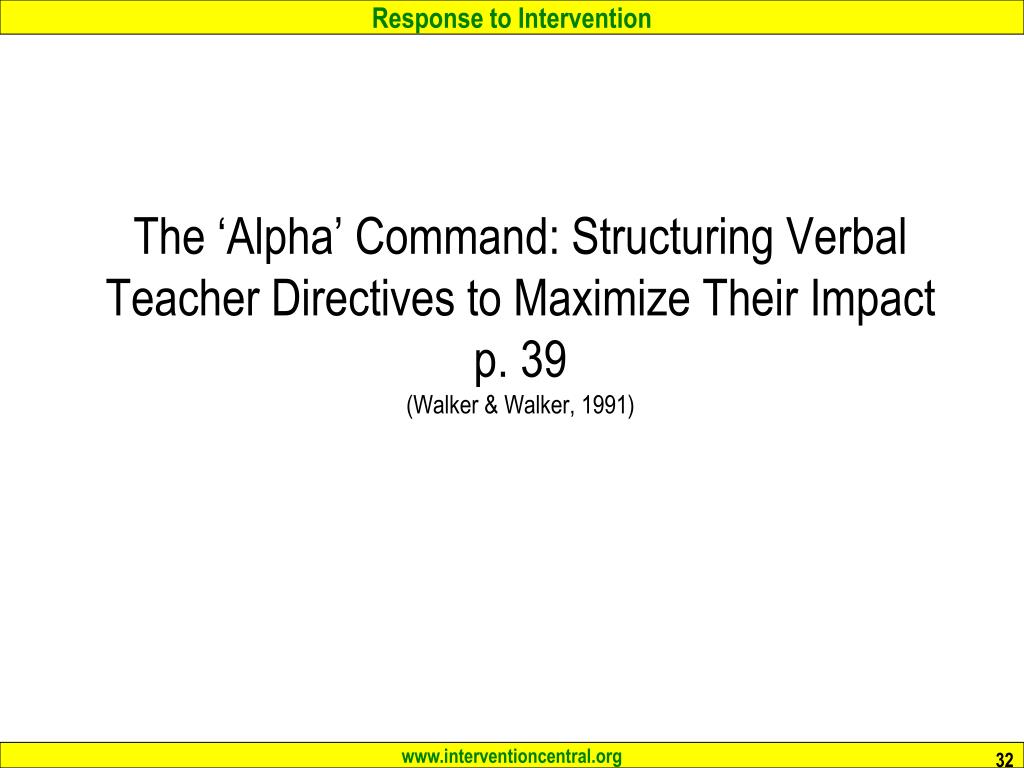 Response to Intervention

The ‘Alpha’ Command: Structuring Verbal Teacher Directives to Maximize Their Impact
p. 39
(Walker & Walker, 1991)

www.interventioncentral.org

32